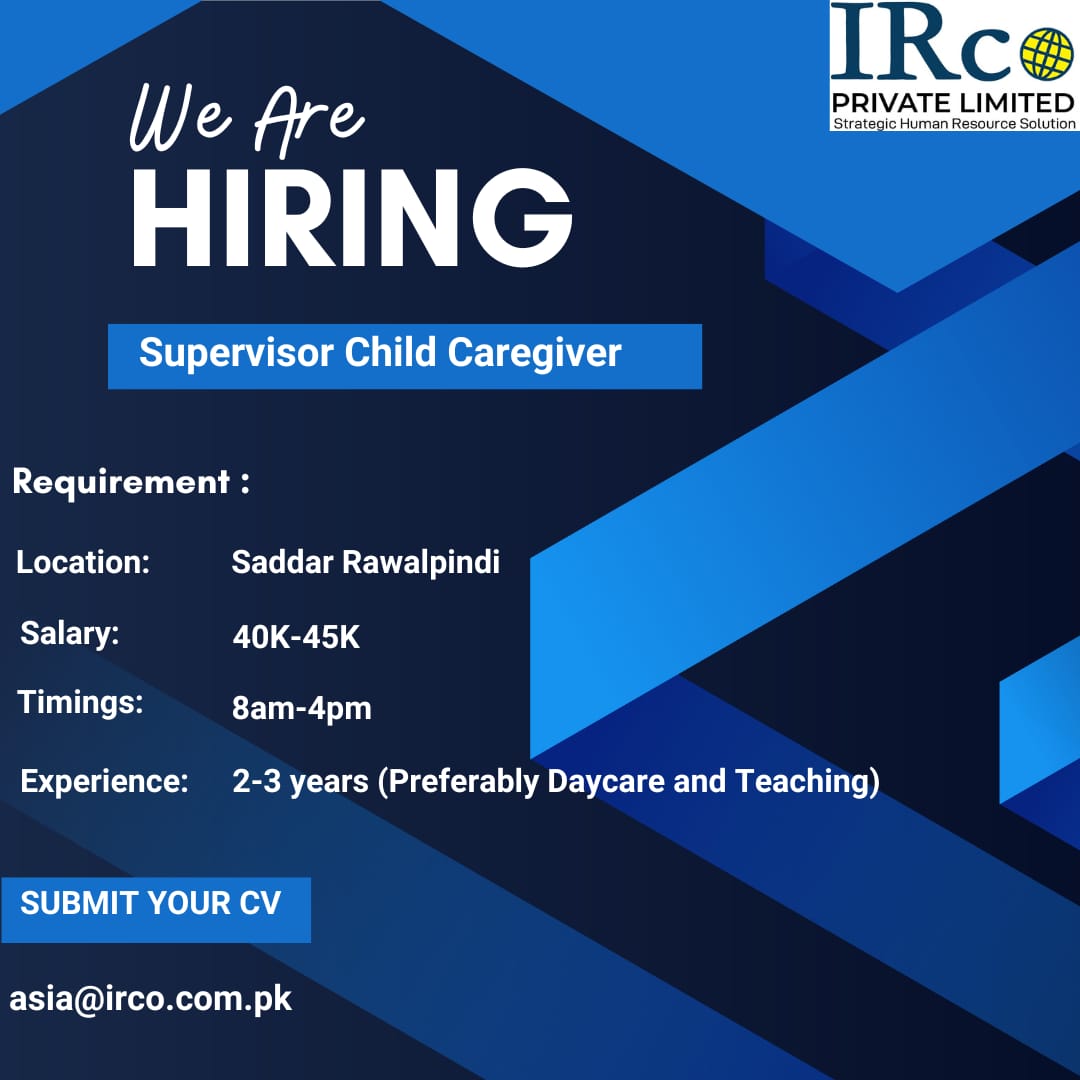 IRco
PRIVATE LIMITED
Strategic Human Resource Solution

We Are
HIRING

Supervisor Child Caregiver

Requirement :

Location: Saddar Rawalpindi

Salary: 40K-45K

Timings: 8am-4pm

Experience: 2-3 years (Preferably Daycare and Teaching)

SUBMIT YOUR CV

asia@irco.com.pk